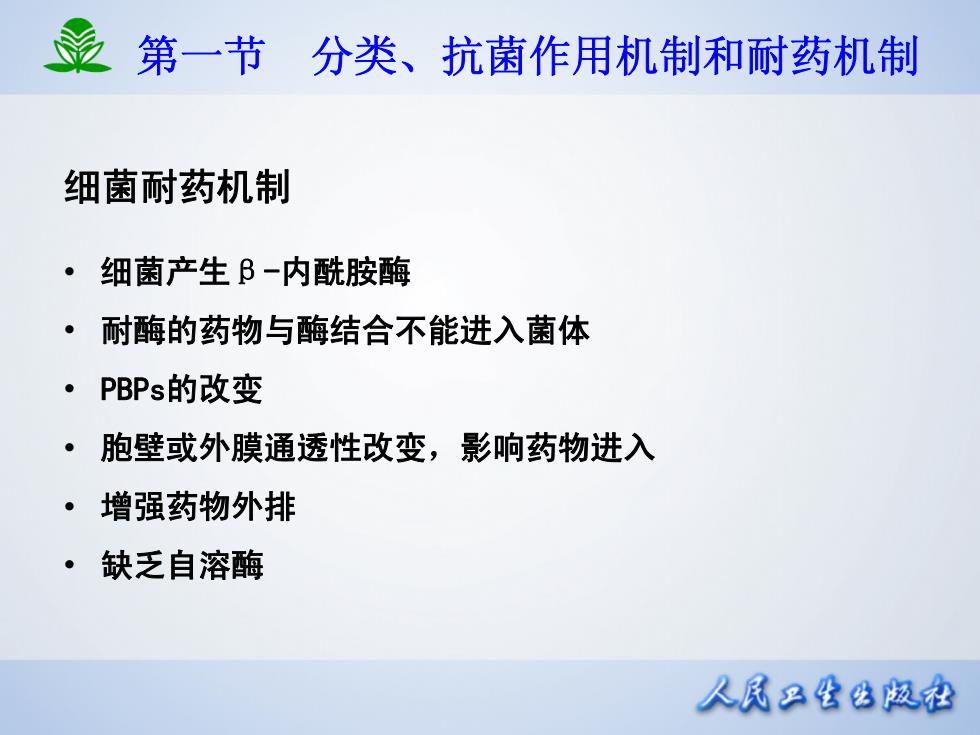 第一节　分类、抗菌作用机制和耐药机制

细菌耐药机制

• 细菌产生β-内酰胺酶
• 耐酶的药物与酶结合不能进入菌体
• PBPs的改变
• 胞壁或外膜通透性改变，影响药物进入
• 增强药物外排
• 缺乏自溶酶

人民卫生出版社